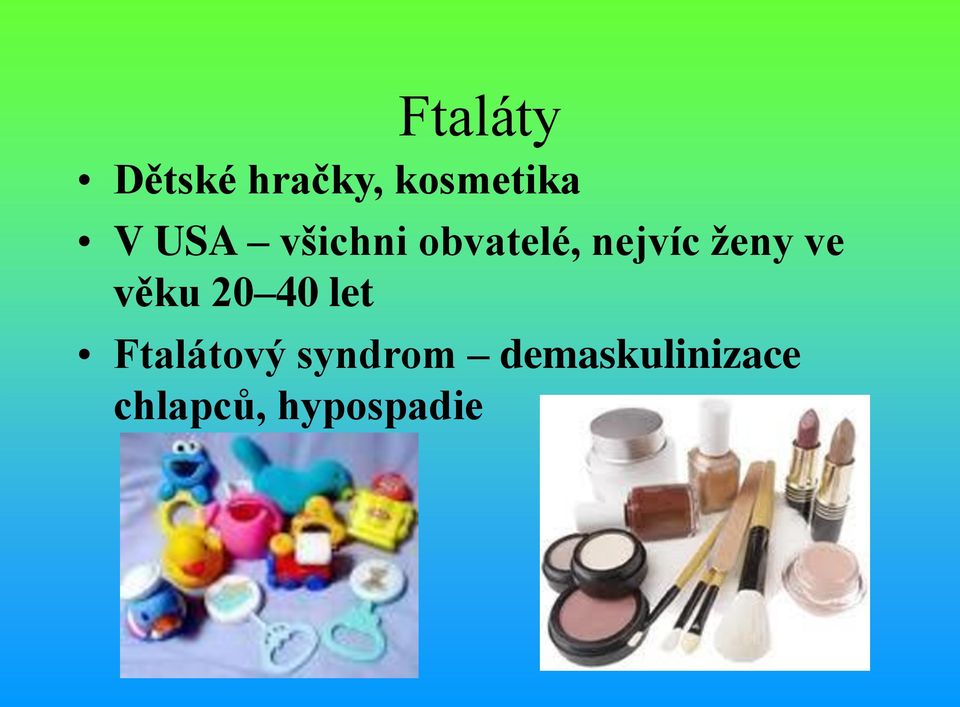 Ftaláty

• Dětské hračky, kosmetika
• V USA – všichni obvatelé, nejvíc ženy ve věku 20–40 let
• Ftalátový syndrom – demaskulinizace chlapců, hypospadie